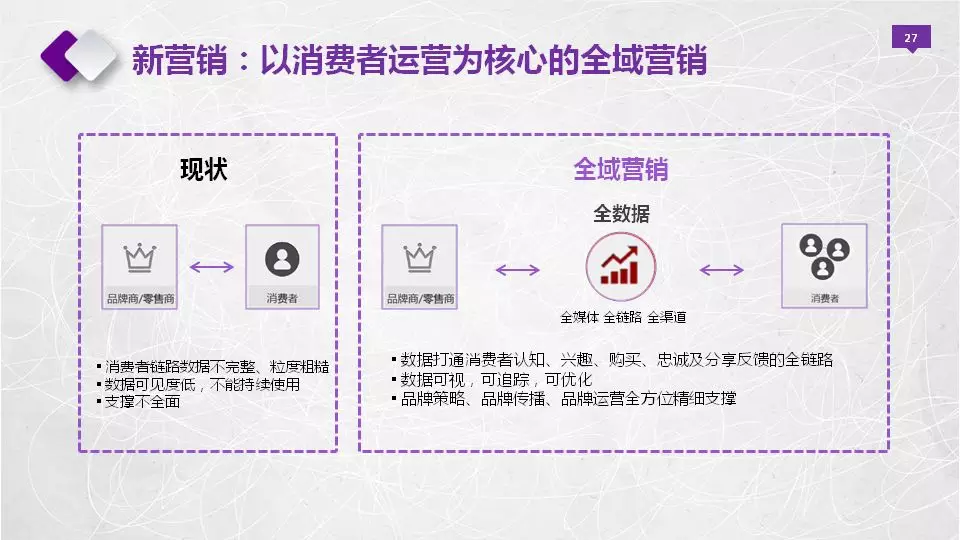 27

新营销：以消费者运营为核心的全域营销

现状

品牌商/零售商

消费者

▪ 消费者链路数据不完整、粒度粗糙
▪ 数据可见度低，不能持续使用
▪ 支撑不全面

全域营销

全数据

品牌商/零售商

全媒体 全链路 全渠道

消费者

▪ 数据打通消费者认知、兴趣、购买、忠诚及分享反馈的全链路
▪ 数据可视，可追踪，可优化
▪ 品牌策略、品牌传播、品牌运营全方位精细支撑